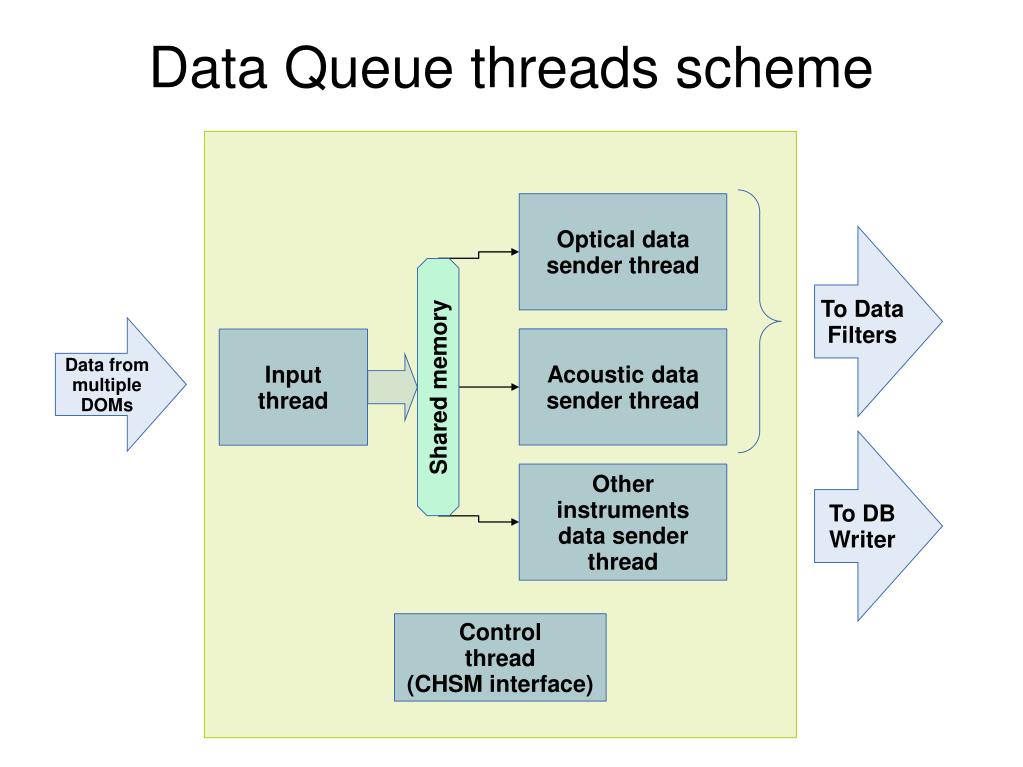 Data Queue threads scheme

Data from multiple DOMs

Input thread

Shared memory

Optical data sender thread

Acoustic data sender thread

Other instruments data sender thread

Control thread (CHSM interface)

To Data Filters

To DB Writer